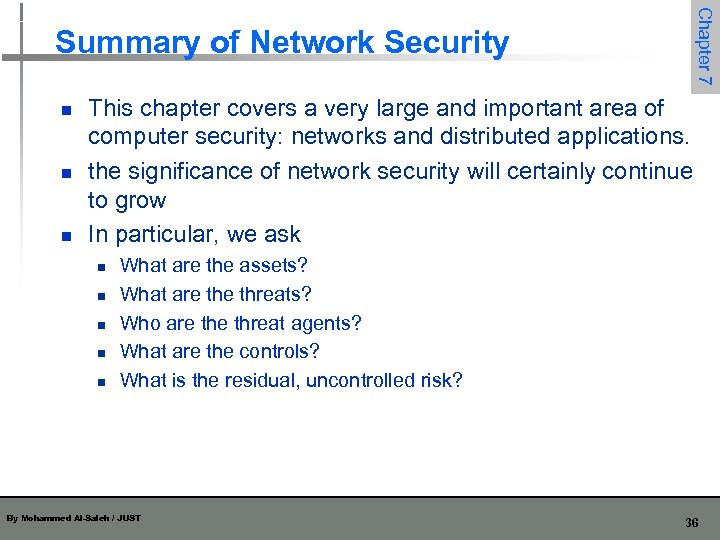 Summary of Network Security

Chapter 7

- This chapter covers a very large and important area of computer security: networks and distributed applications.
- the significance of network security will certainly continue to grow
- In particular, we ask
  - What are the assets?
  - What are the threats?
  - Who are the threat agents?
  - What are the controls?
  - What is the residual, uncontrolled risk?

By Mohammed Al-Saleh / JUST

36